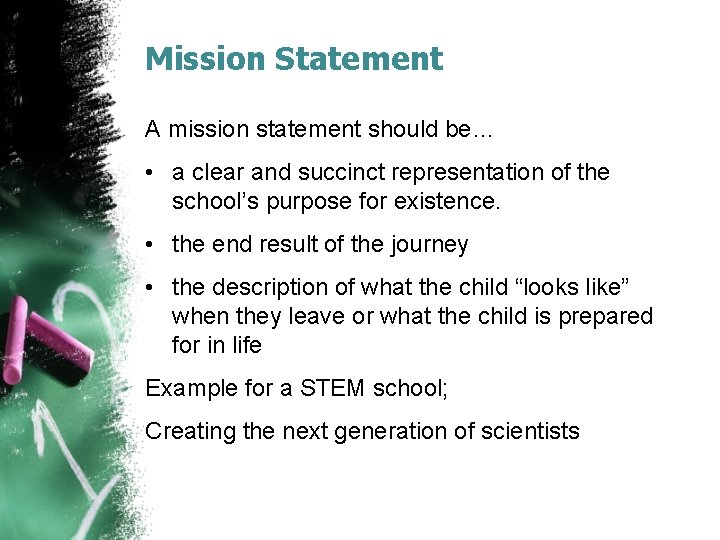 Mission Statement

A mission statement should be…

• a clear and succinct representation of the school's purpose for existence.

• the end result of the journey

• the description of what the child "looks like" when they leave or what the child is prepared for in life

Example for a STEM school;

Creating the next generation of scientists